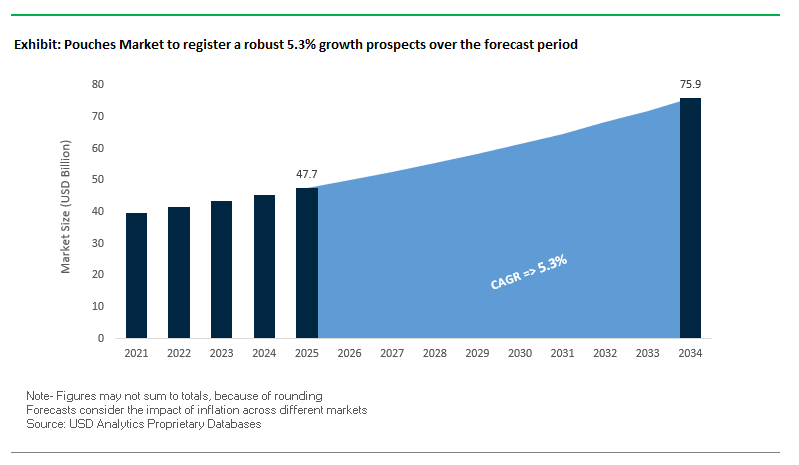 Exhibit: Pouches Market to register a robust 5.3% growth prospects over the forecast period

Market Size (USD Billion)

80
70
60
50
40
30
20
10
0

47.7

75.9

CAGR => 5.3%

2021 2022 2023 2024 2025 2026 2027 2028 2029 2030 2031 2032 2033 2034

Note- Figures may not sum to totals, because of rounding
Forecasts consider the impact of inflation across different markets
Source: USD Analytics Proprietary Databases